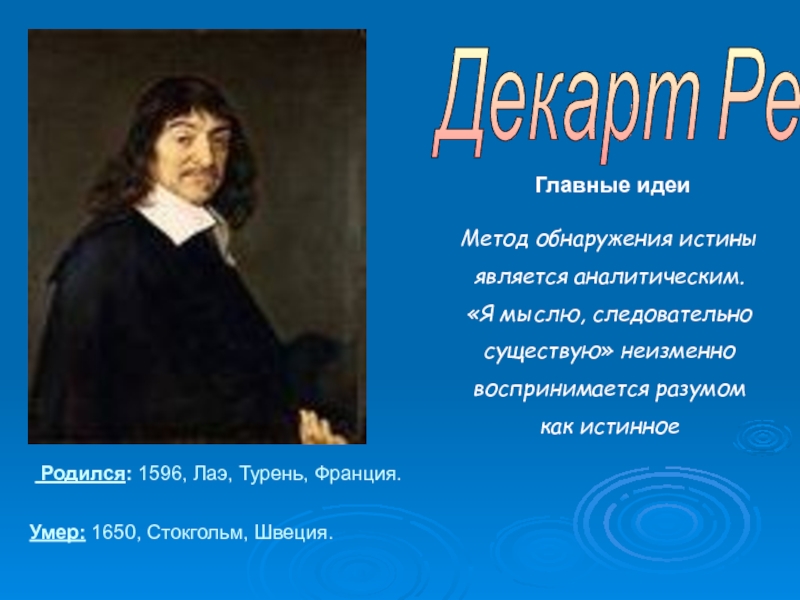 Декарт Ре

Главные идеи

Метод обнаружения истины является аналитическим. «Я мыслю, следовательно существую» неизменно воспринимается разумом как истинное

Родился: 1596, Лаэ, Турень, Франция.

Умер: 1650, Стокгольм, Швеция.